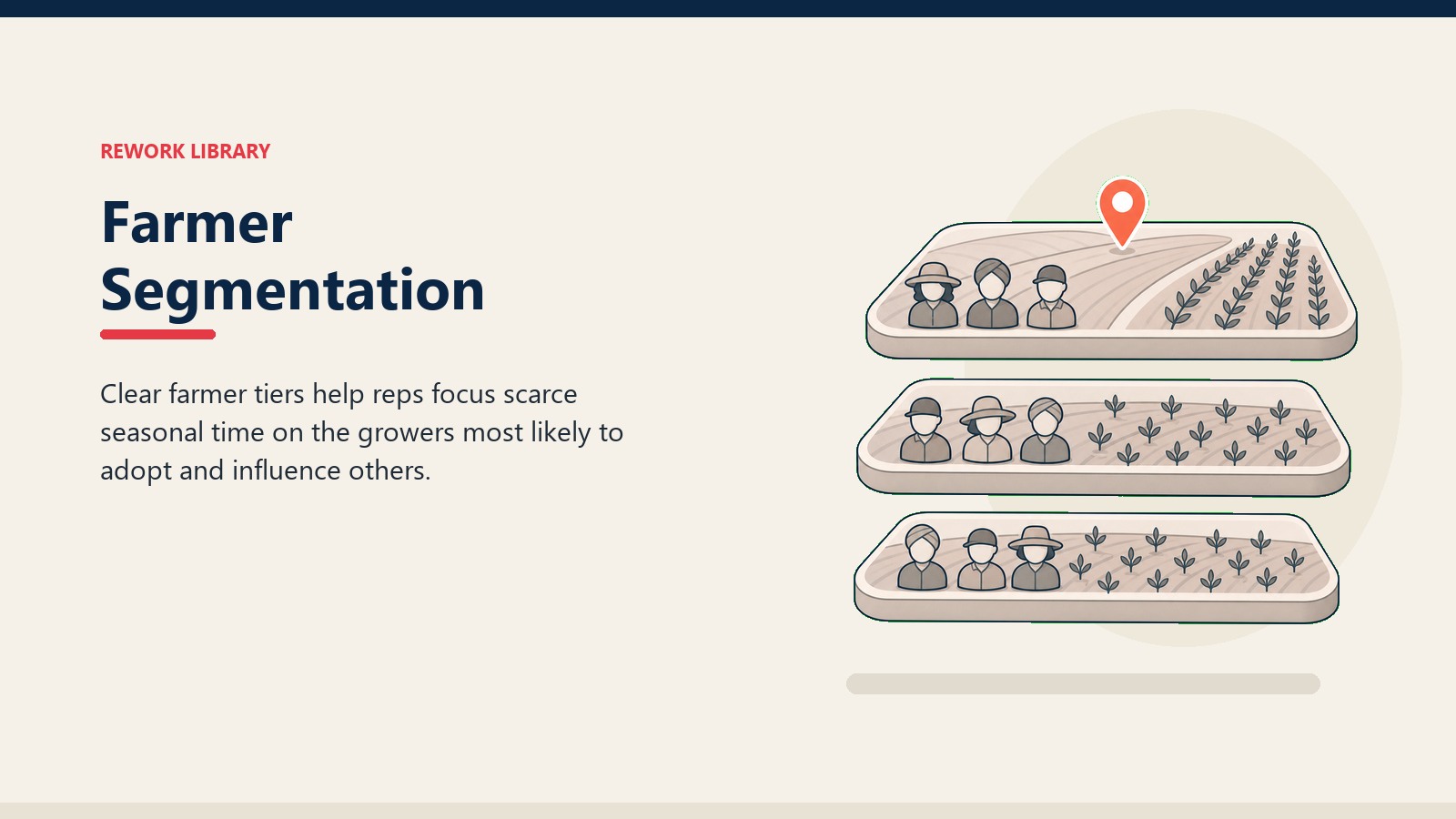 REWORK LIBRARY

Farmer Segmentation

Clear farmer tiers help reps focus scarce seasonal time on the growers most likely to adopt and influence others.